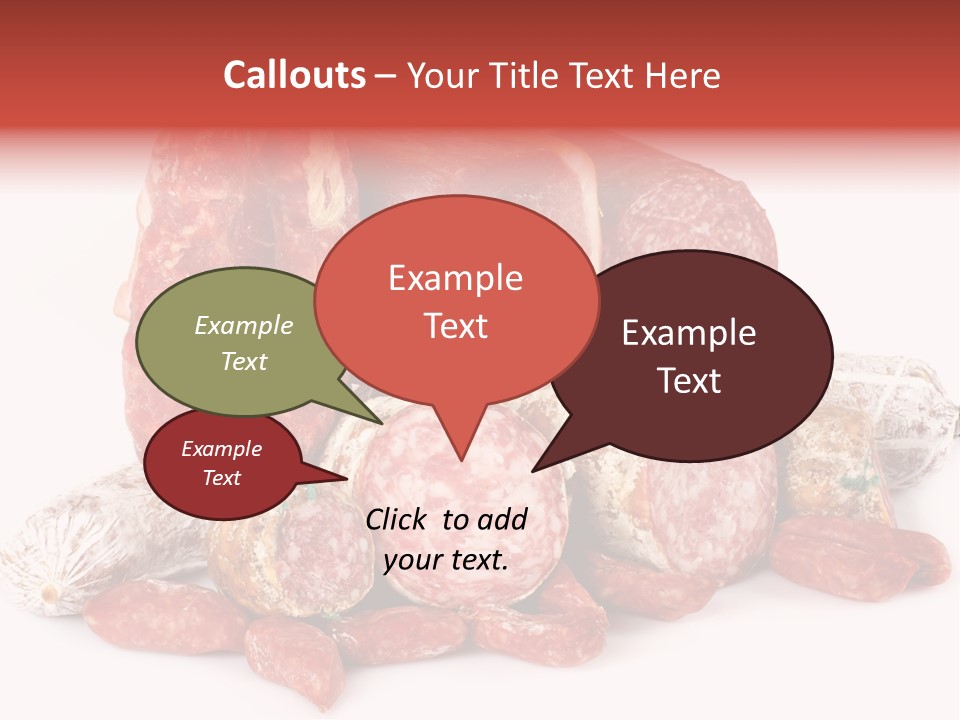 Callouts – Your Title Text Here

Example Text

Example Text

Example Text

Example Text

Click to add your text.